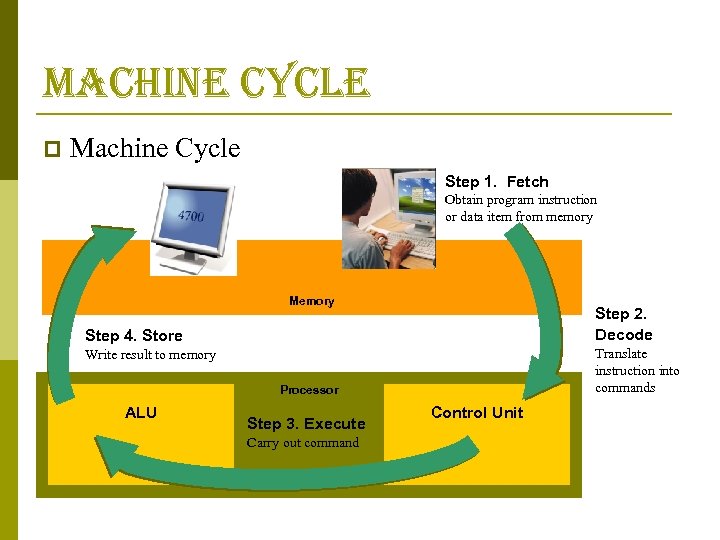 MACHINE CYCLE

Machine Cycle

4700

Step 1. Fetch
Obtain program instruction or data item from memory

Memory

Step 2. Decode
Translate instruction into commands

Step 4. Store
Write result to memory

Processor

ALU

Step 3. Execute
Carry out command

Control Unit